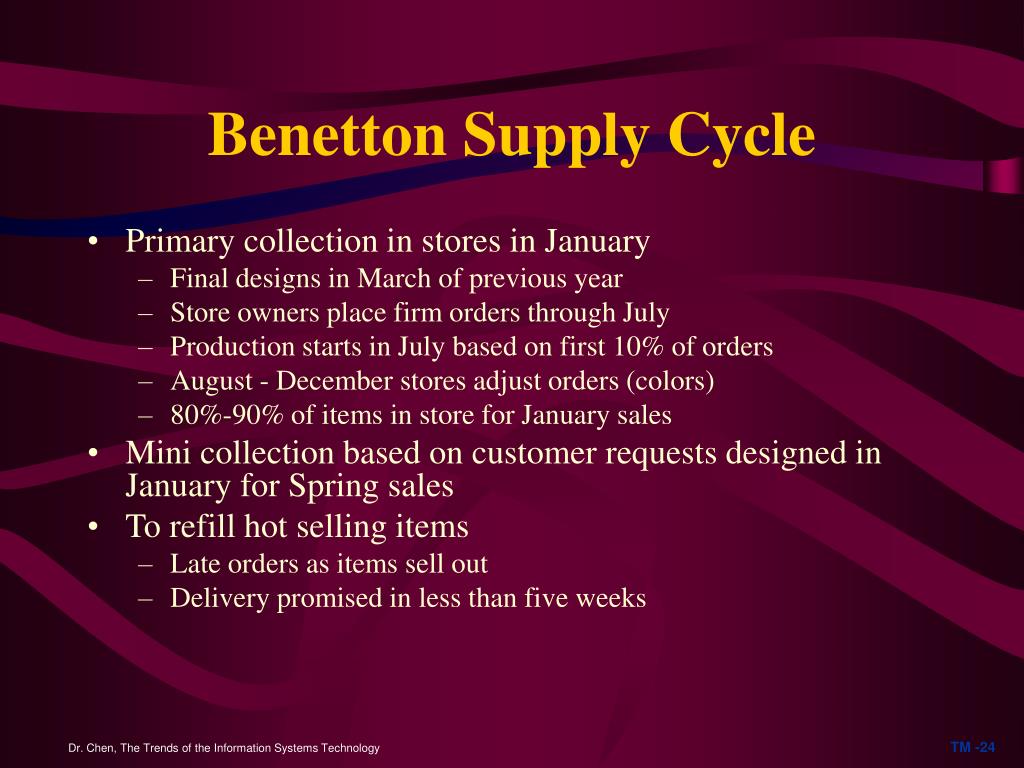 Benetton Supply Cycle

• Primary collection in stores in January
– Final designs in March of previous year
– Store owners place firm orders through July
– Production starts in July based on first 10% of orders
– August - December stores adjust orders (colors)
– 80%-90% of items in store for January sales
• Mini collection based on customer requests designed in January for Spring sales
• To refill hot selling items
– Late orders as items sell out
– Delivery promised in less than five weeks

Dr. Chen, The Trends of the Information Systems Technology

TM -24